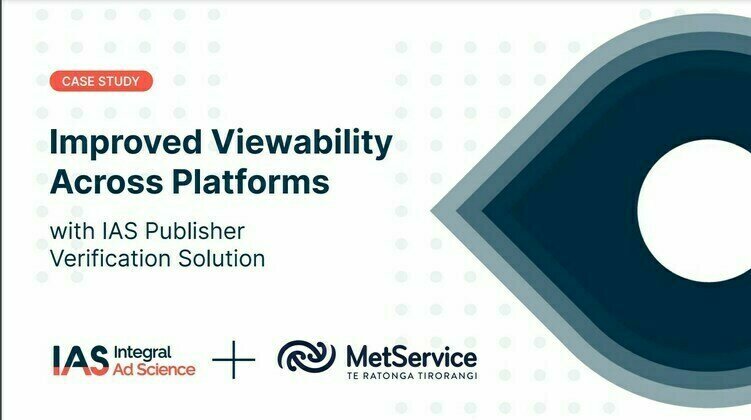 CASE STUDY

Improved Viewability Across Platforms

with IAS Publisher Verification Solution

IAS Integral Ad Science

+

MetService
TE RATONGA TIRORANGI